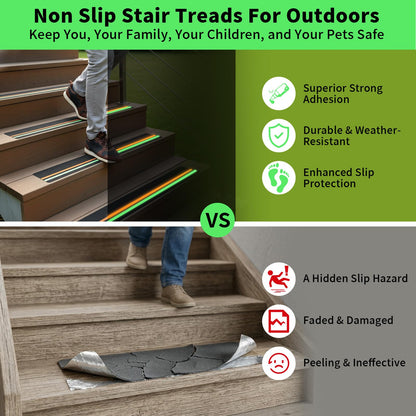 Non Slip Stair Treads For Outdoors
Keep You, Your Family, Your Children, and Your Pets Safe

Superior Strong Adhesion

Durable & Weather-Resistant

Enhanced Slip Protection

VS

A Hidden Slip Hazard

Faded & Damaged

Peeling & Ineffective